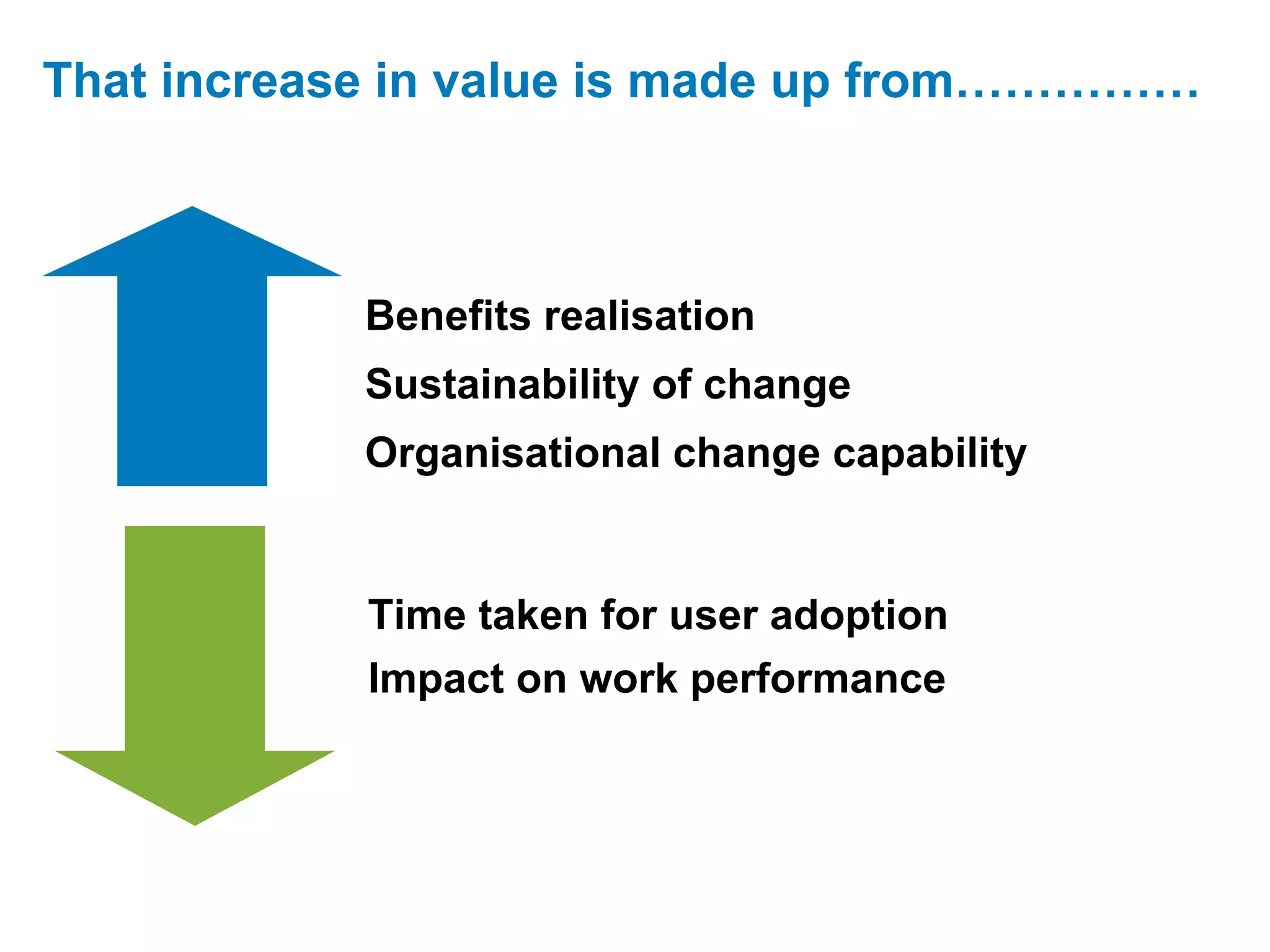 That increase in value is made up from……………

Benefits realisation
Sustainability of change
Organisational change capability

Time taken for user adoption
Impact on work performance